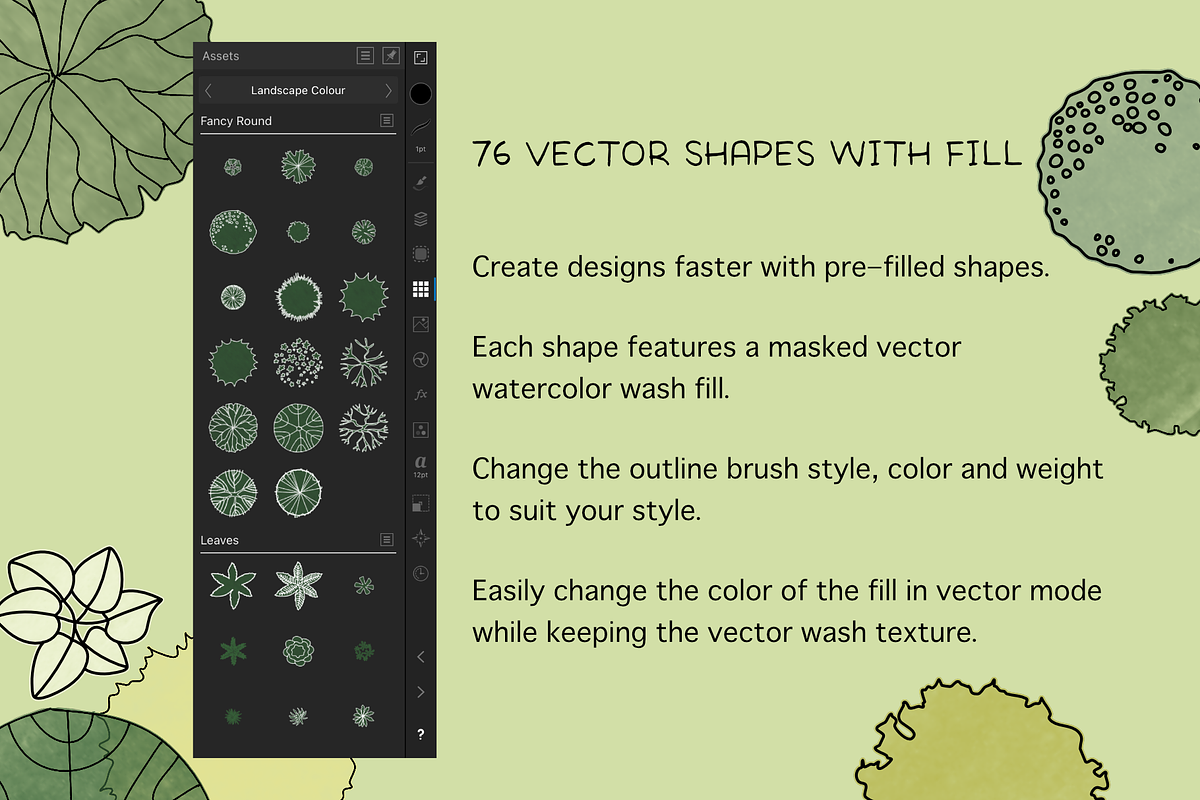 Assets

Landscape Colour

Fancy Round

Leaves

1pt

fx

a
12pt

?

76 VECTOR SHAPES WITH FILL

Create designs faster with pre-filled shapes.

Each shape features a masked vector watercolor wash fill.

Change the outline brush style, color and weight to suit your style.

Easily change the color of the fill in vector mode while keeping the vector wash texture.